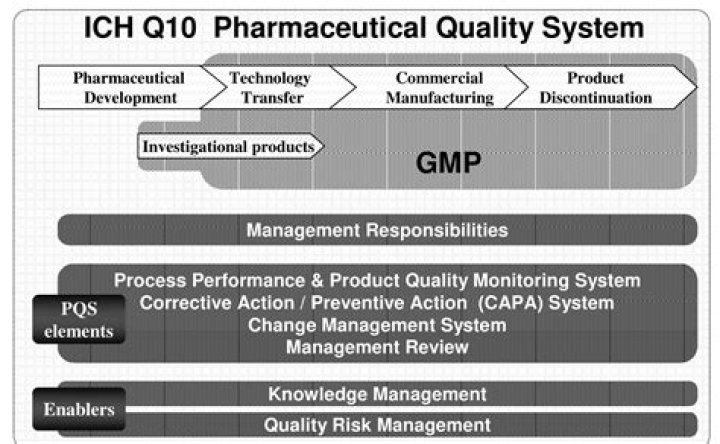 ICH Q10 Pharmaceutical Quality System

Pharmaceutical Development

Technology Transfer

Commercial Manufacturing

Product Discontinuation

Investigational products

GMP

Management Responsibilities

PQS elements

Process Performance & Product Quality Monitoring System
Corrective Action / Preventive Action (CAPA) System
Change Management System
Management Review

Enablers

Knowledge Management

Quality Risk Management